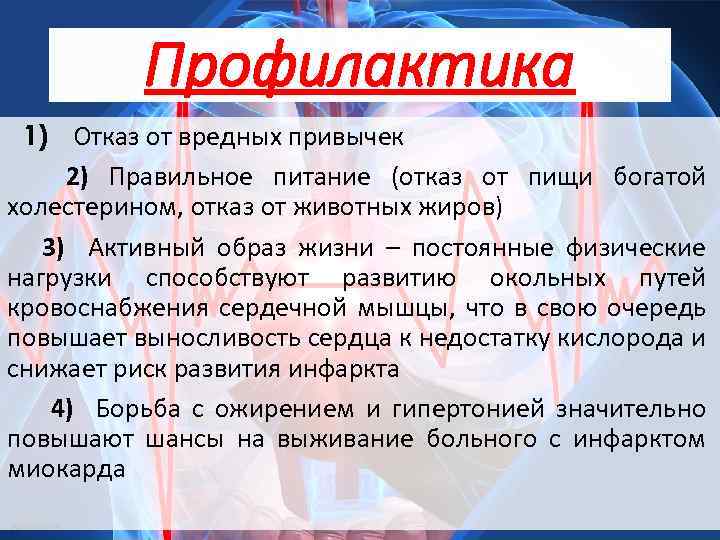 Профилактика

1) Отказ от вредных привычек

2) Правильное питание (отказ от пищи богатой холестерином, отказ от животных жиров)

3) Активный образ жизни – постоянные физические нагрузки способствуют развитию окольных путей кровоснабжения сердечной мышцы, что в свою очередь повышает выносливость сердца к недостатку кислорода и снижает риск развития инфаркта

4) Борьба с ожирением и гипертонией значительно повышают шансы на выживание больного с инфарктом миокарда